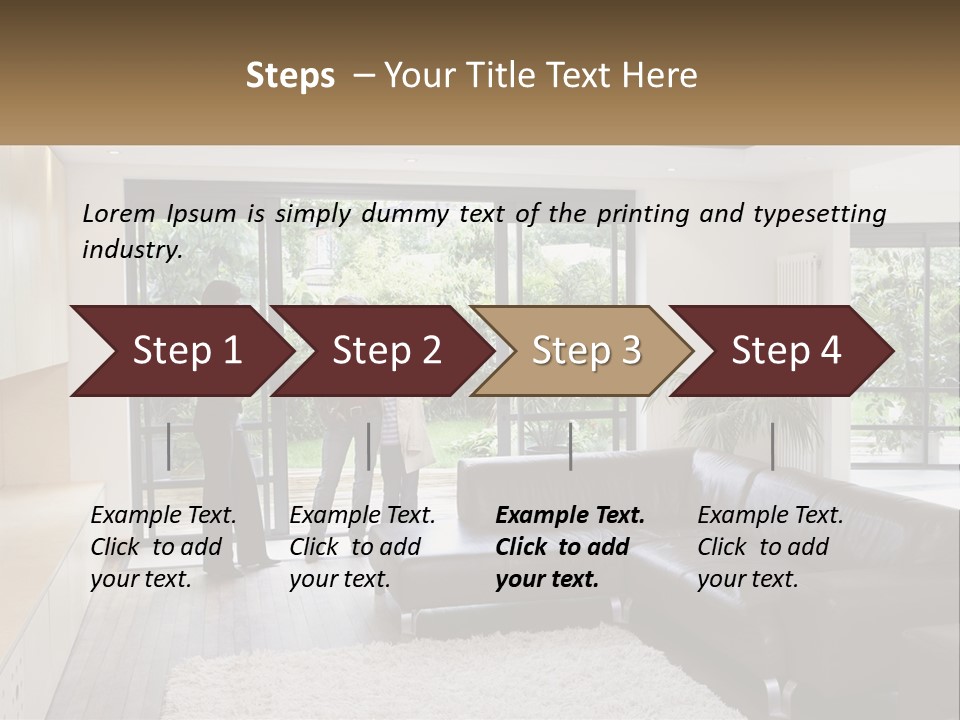 Steps – Your Title Text Here

Lorem Ipsum is simply dummy text of the printing and typesetting industry.

Step 1

Step 2

Step 3

Step 4

Example Text. Click to add your text.

Example Text. Click to add your text.

Example Text. Click to add your text.

Example Text. Click to add your text.